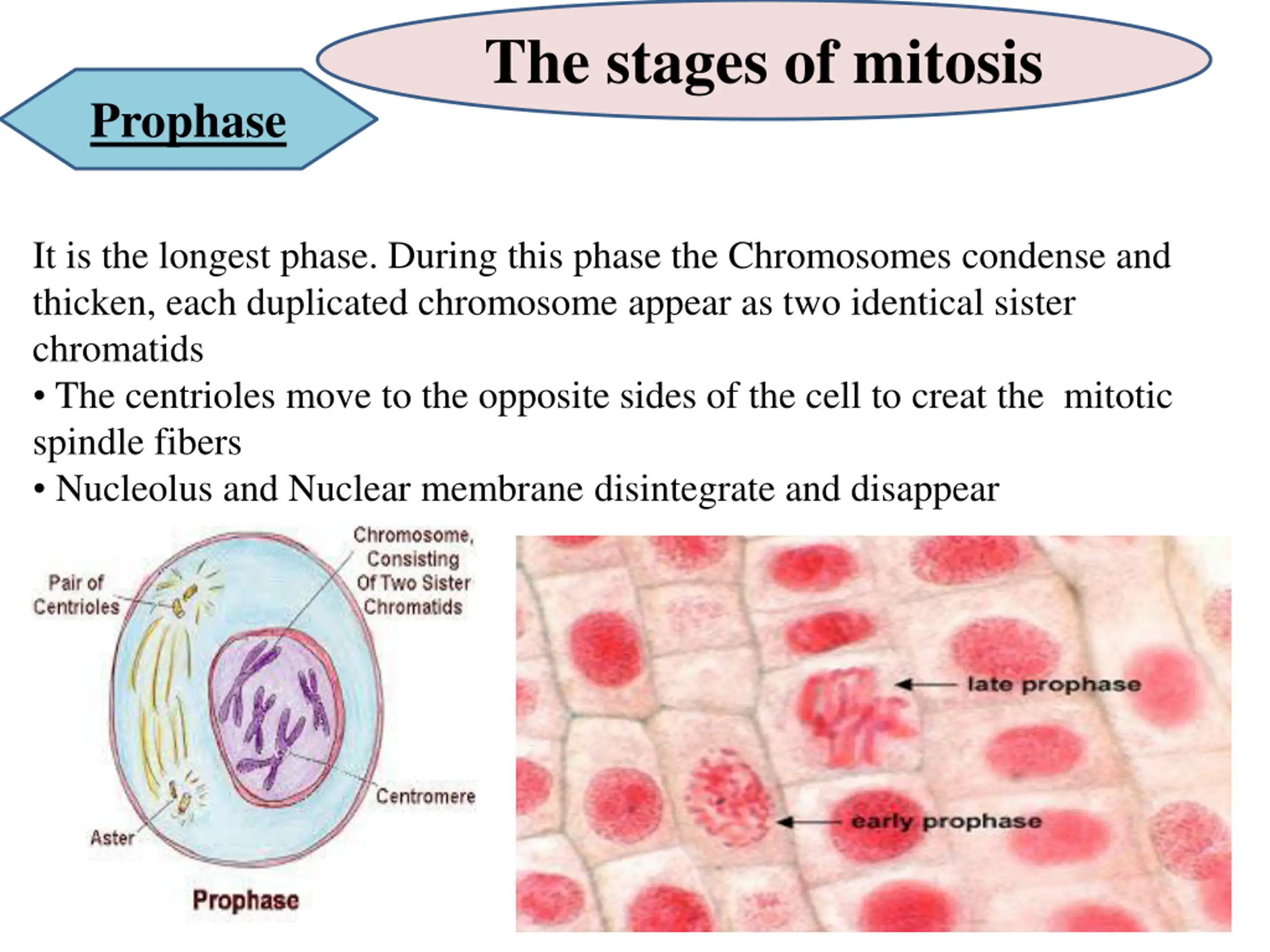 The stages of mitosis

Prophase

It is the longest phase. During this phase the Chromosomes condense and thicken, each duplicated chromosome appear as two identical sister chromatids

• The centrioles move to the opposite sides of the cell to creat the mitotic spindle fibers

• Nucleolus and Nuclear membrane disintegrate and disappear

Pair of Centrioles

Chromosome, Consisting Of Two Sister Chromatids

Centromere

Aster

Prophase

late prophase

early prophase